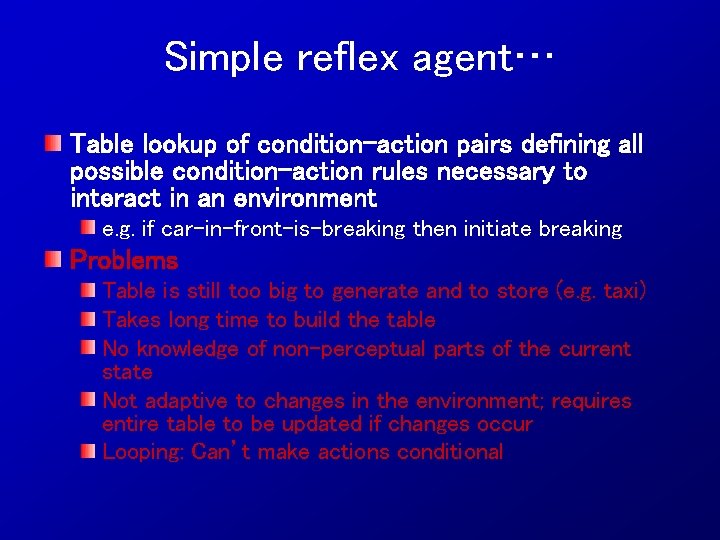 Simple reflex agent…

Table lookup of condition-action pairs defining all possible condition-action rules necessary to interact in an environment

e.g. if car-in-front-is-breaking then initiate breaking

Problems

Table is still too big to generate and to store (e.g. taxi)

Takes long time to build the table

No knowledge of non-perceptual parts of the current state

Not adaptive to changes in the environment; requires entire table to be updated if changes occur

Looping: Can't make actions conditional